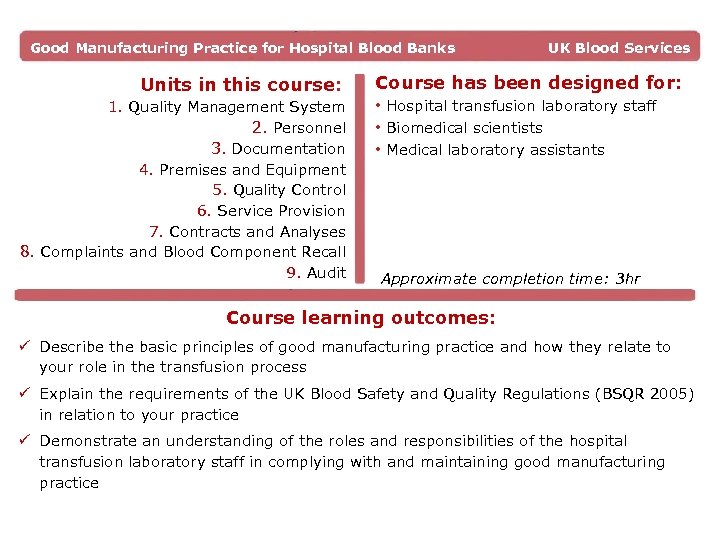 Good Manufacturing Practice for Hospital Blood Banks UK Blood Services

Units in this course:
1. Quality Management System
2. Personnel
3. Documentation
4. Premises and Equipment
5. Quality Control
6. Service Provision
7. Contracts and Analyses
8. Complaints and Blood Component Recall
9. Audit

Course has been designed for:
• Hospital transfusion laboratory staff
• Biomedical scientists
• Medical laboratory assistants

Approximate completion time: 3hr

Course learning outcomes:
✓ Describe the basic principles of good manufacturing practice and how they relate to your role in the transfusion process
✓ Explain the requirements of the UK Blood Safety and Quality Regulations (BSQR 2005) in relation to your practice
✓ Demonstrate an understanding of the roles and responsibilities of the hospital transfusion laboratory staff in complying with and maintaining good manufacturing practice